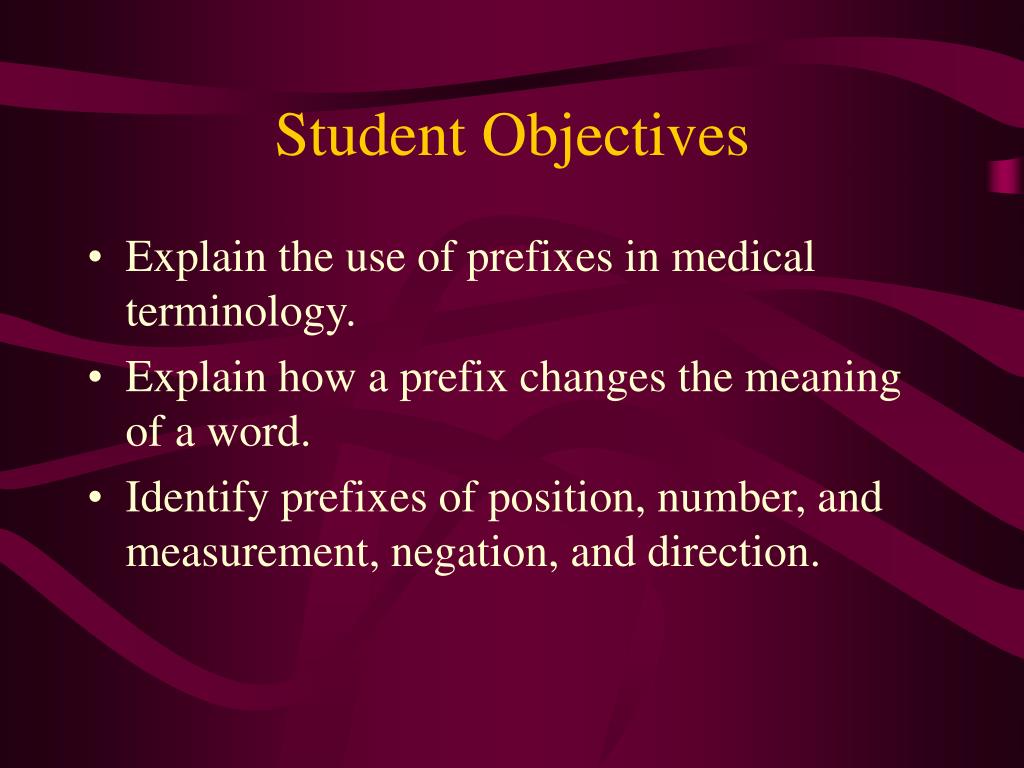 Student Objectives

• Explain the use of prefixes in medical terminology.
• Explain how a prefix changes the meaning of a word.
• Identify prefixes of position, number, and measurement, negation, and direction.